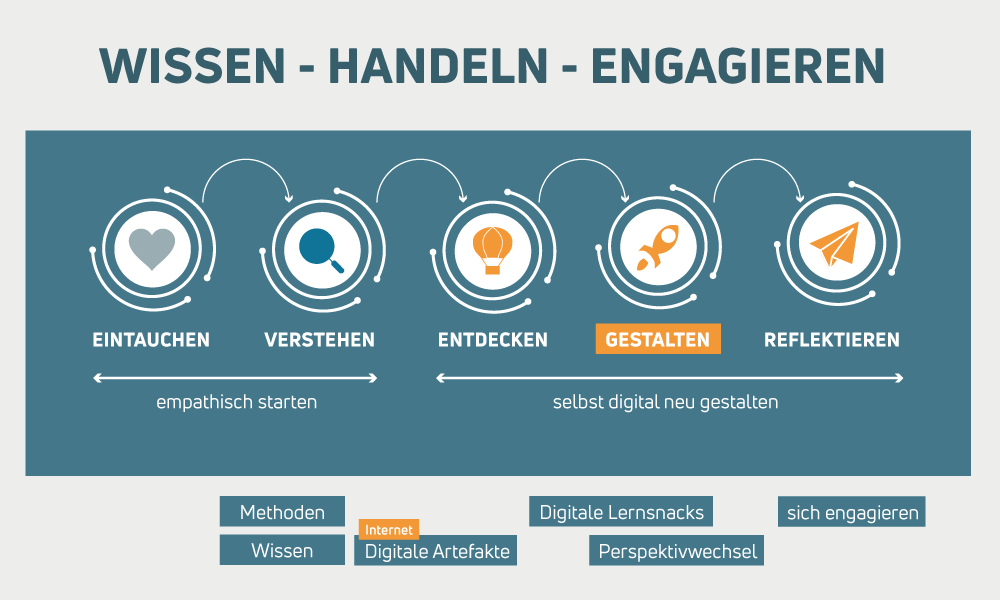 WISSEN - HANDELN - ENGAGIEREN

EINTAUCHEN VERSTEHEN ENTDECKEN GESTALTEN REFLEKTIEREN

empathisch starten

selbst digital neu gestalten

Methoden

Wissen

Internet

Digitale Artefakte

Digitale Lernsnacks

Perspektivwechsel

sich engagieren